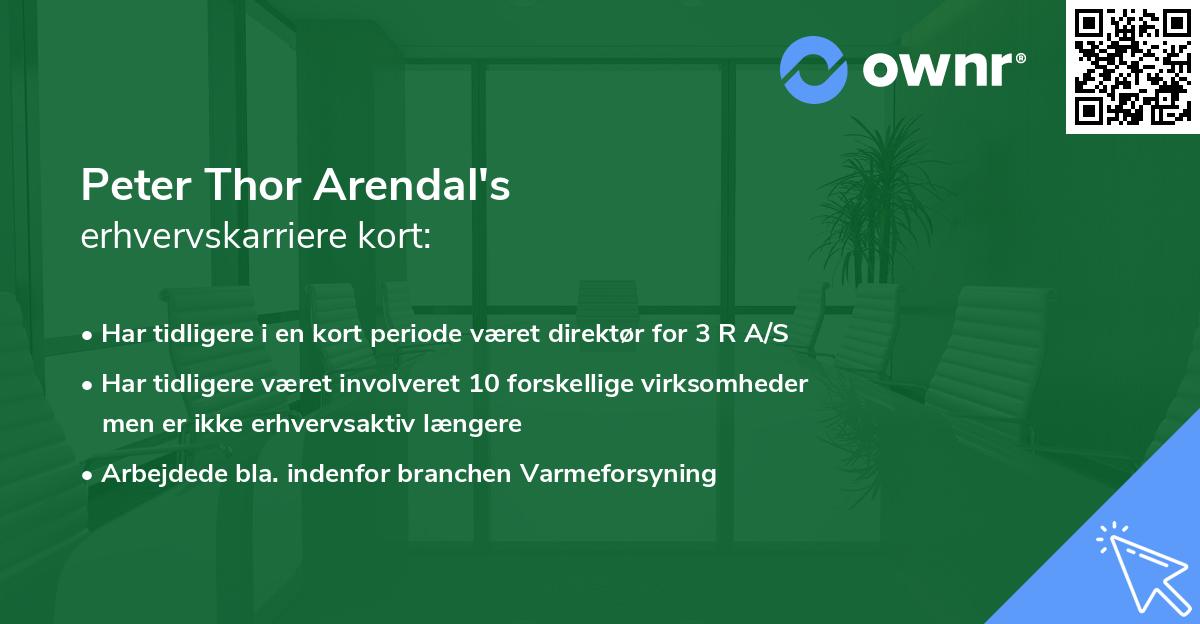 ownr®

Peter Thor Arendal's
erhvervskarriere kort:

• Har tidligere i en kort periode været direktør for 3 R A/S

• Har tidligere været involveret 10 forskellige virksomheder men er ikke erhvervsaktiv længere

• Arbejdede bla. indenfor branchen Varmeforsyning